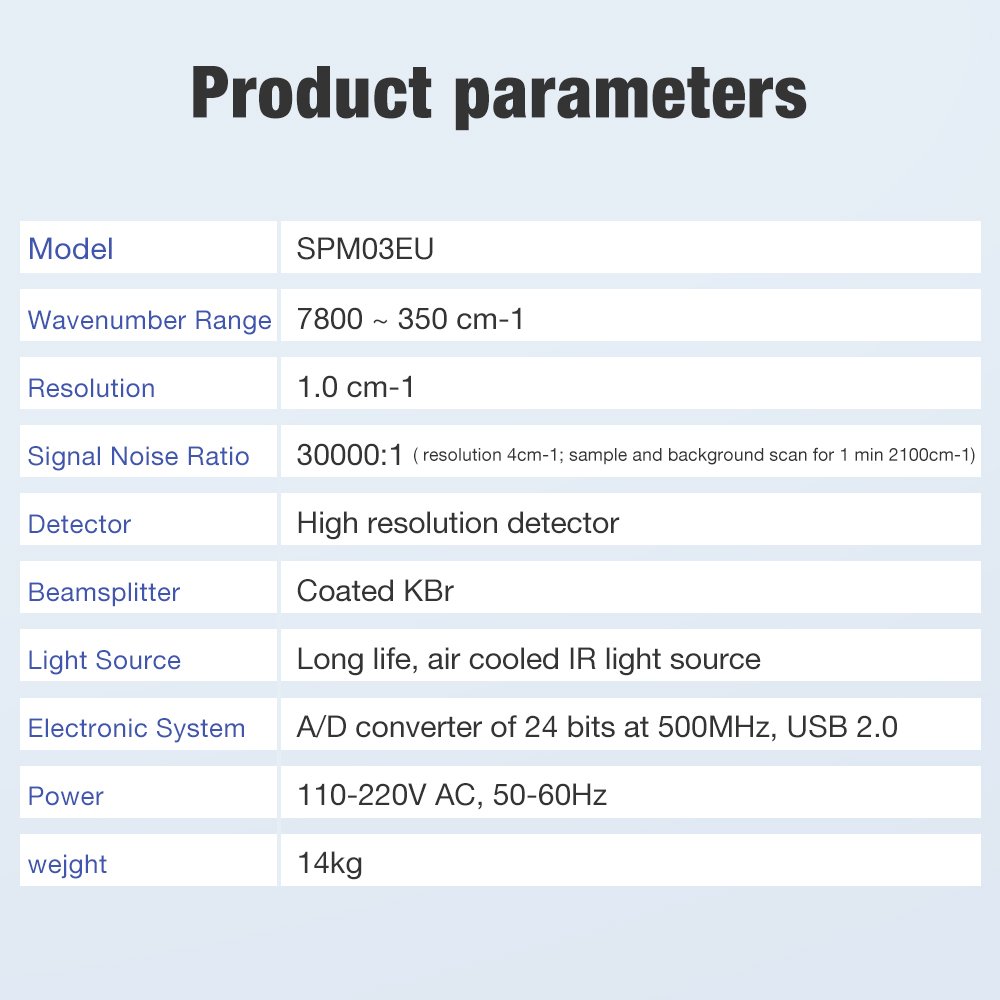 Product parameters

| Model | SPM03EU |
|---|---|
| Wavenumber Range | 7800 ~ 350 cm-1 |
| Resolution | 1.0 cm-1 |
| Signal Noise Ratio | 30000:1 ( resolution 4cm-1; sample and background scan for 1 min 2100cm-1) |
| Detector | High resolution detector |
| Beamsplitter | Coated KBr |
| Light Source | Long life, air cooled IR light source |
| Electronic System | A/D converter of 24 bits at 500MHz, USB 2.0 |
| Power | 110-220V AC, 50-60Hz |
| wejght | 14kg |